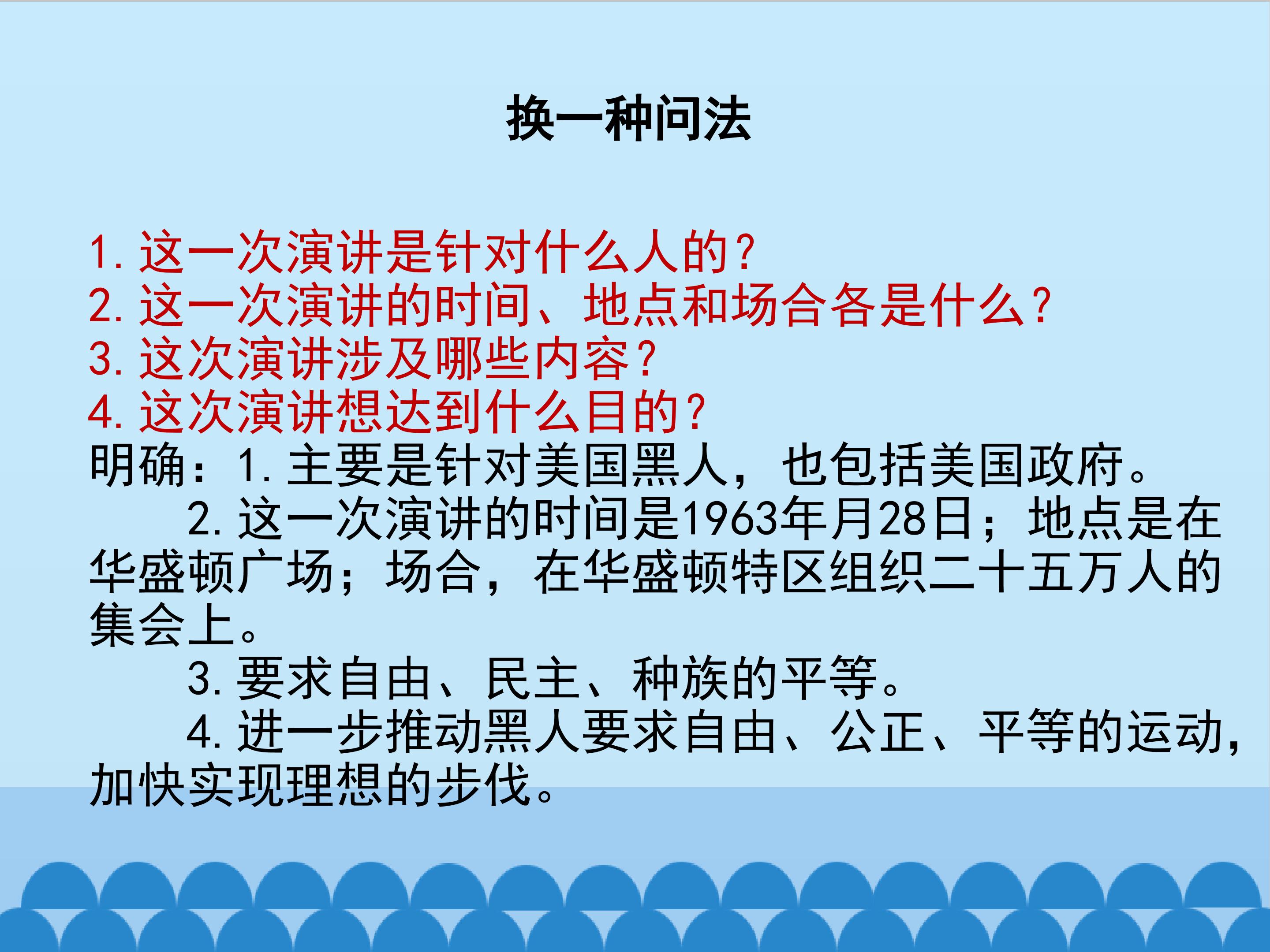 换一种问法

1. 这一次演讲是针对什么人的？
2. 这一次演讲的时间、地点和场合各是什么？
3. 这次演讲涉及哪些内容？
4. 这次演讲想达到什么目的？
明确：1. 主要是针对美国黑人，也包括美国政府。
2. 这一次演讲的时间是1963年月28日；地点是在华盛顿广场；场合，在华盛顿特区组织二十五万人的集会上。
3. 要求自由、民主、种族的平等。
4. 进一步推动黑人要求自由、公正、平等的运动，加快实现理想的步伐。